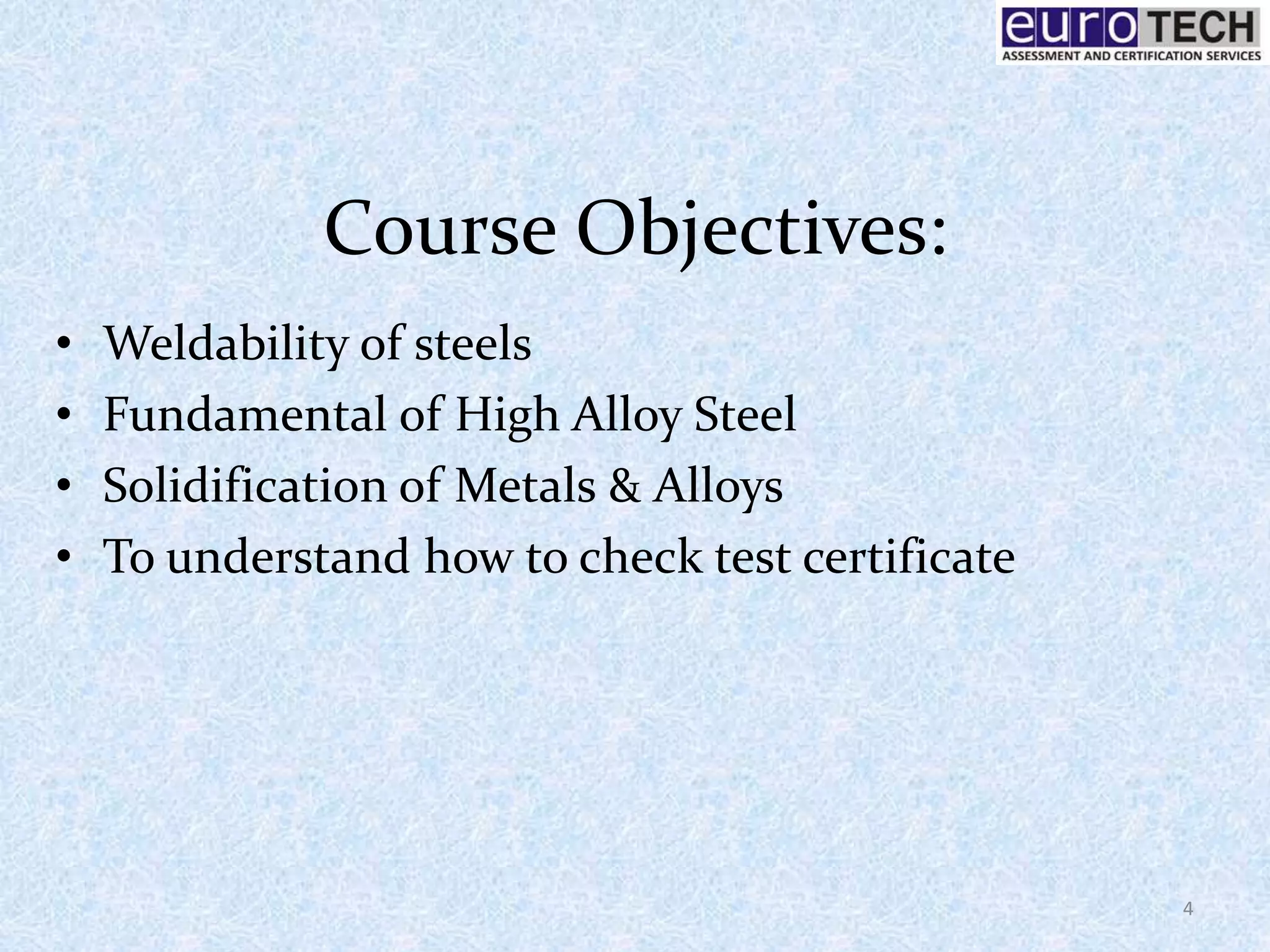 euro TECH
ASSESSMENT AND CERTIFICATION SERVICES

Course Objectives:

• Weldability of steels
• Fundamental of High Alloy Steel
• Solidification of Metals & Alloys
• To understand how to check test certificate

4